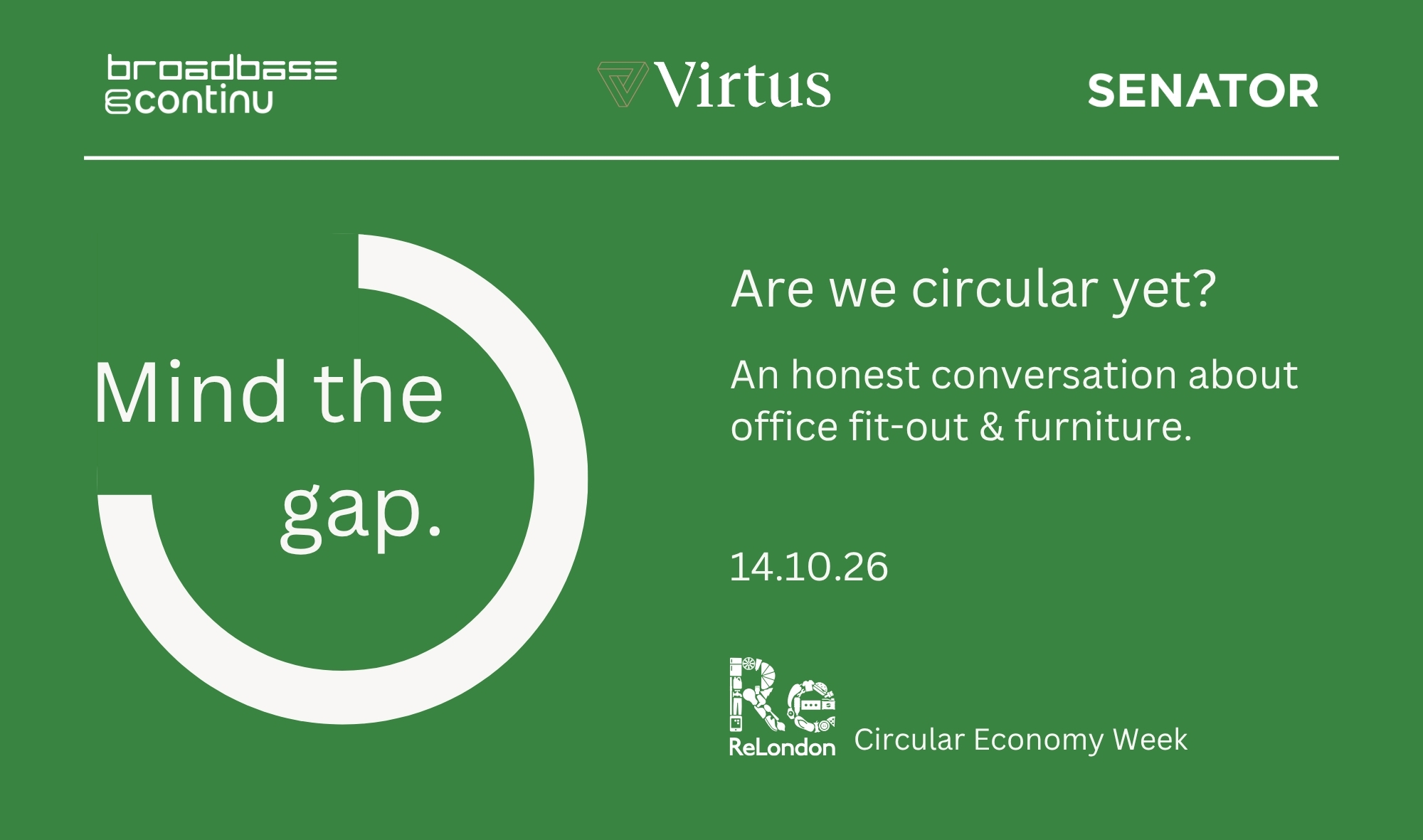 broadbase
continu

Virtus

SENATOR

Mind the gap.

Are we circular yet?

An honest conversation about office fit-out & furniture.

14.10.26

Re
ReLondon

Circular Economy Week